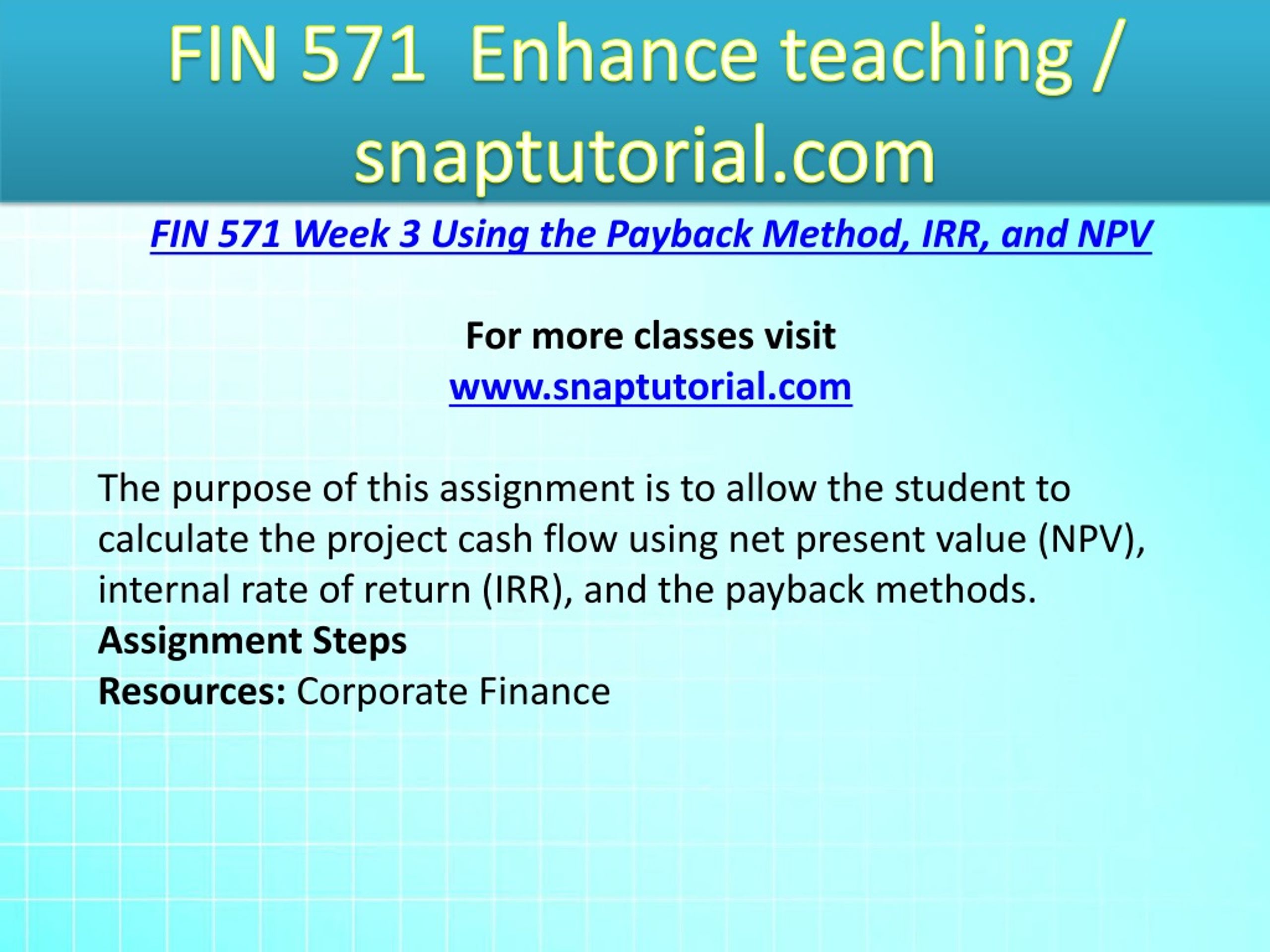 FIN 571 Enhance teaching / snaptutorial.com

FIN 571 Week 3 Using the Payback Method, IRR, and NPV

For more classes visit
www.snaptutorial.com

The purpose of this assignment is to allow the student to calculate the project cash flow using net present value (NPV), internal rate of return (IRR), and the payback methods.
Assignment Steps
Resources: Corporate Finance